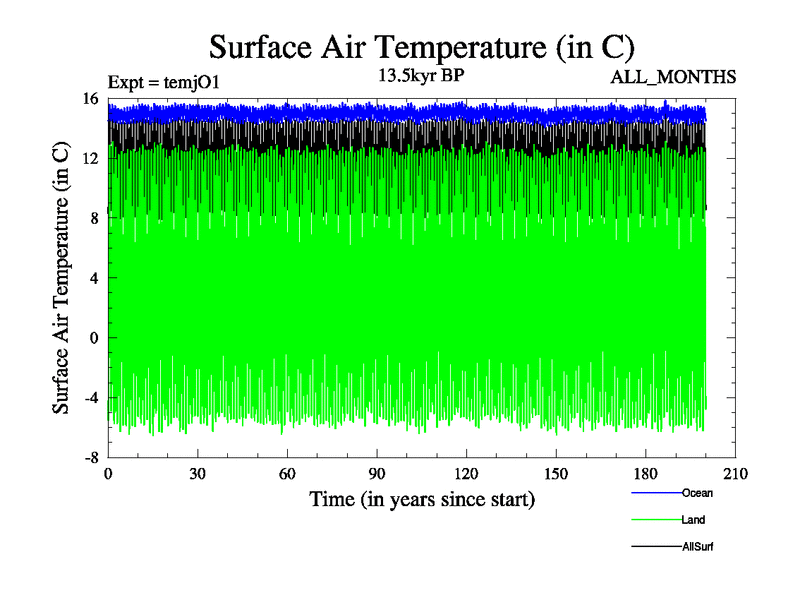 Surface Air Temperature (in C)

Expt = temjO1

13.5kyr BP

ALL_MONTHS

Surface Air Temperature (in C)

16
12
8
4
0
-4
-8

0 30 60 90 120 150 180 210

Time (in years since start)

Ocean
Land
AllSurf